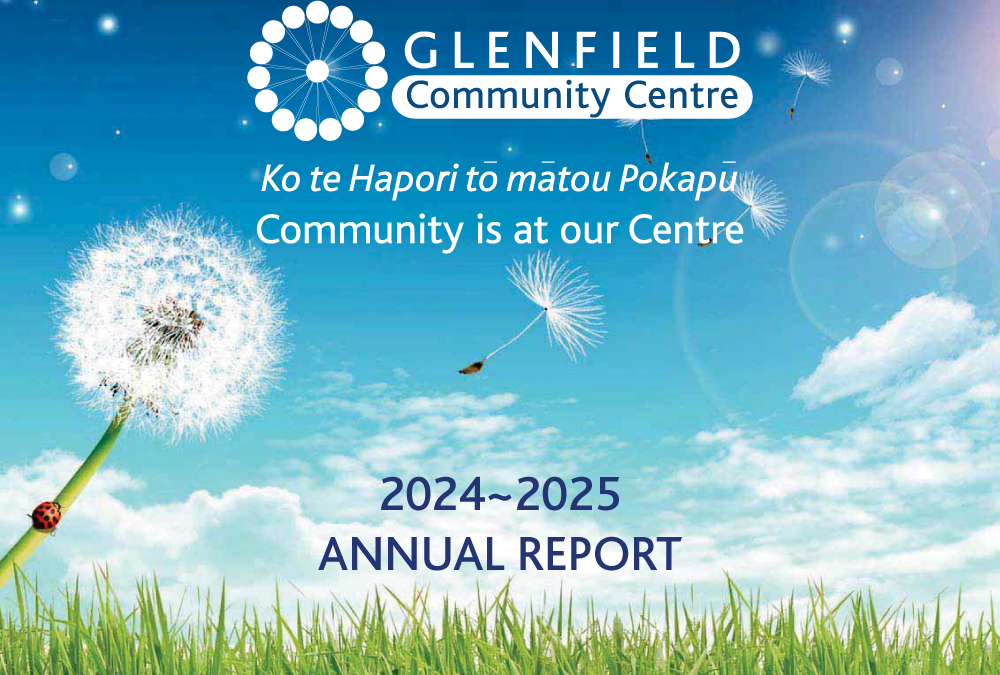 GLENFIELD
Community Centre

Ko te Hapori tō mātou Pokapū
Community is at our Centre

2024~2025
ANNUAL REPORT